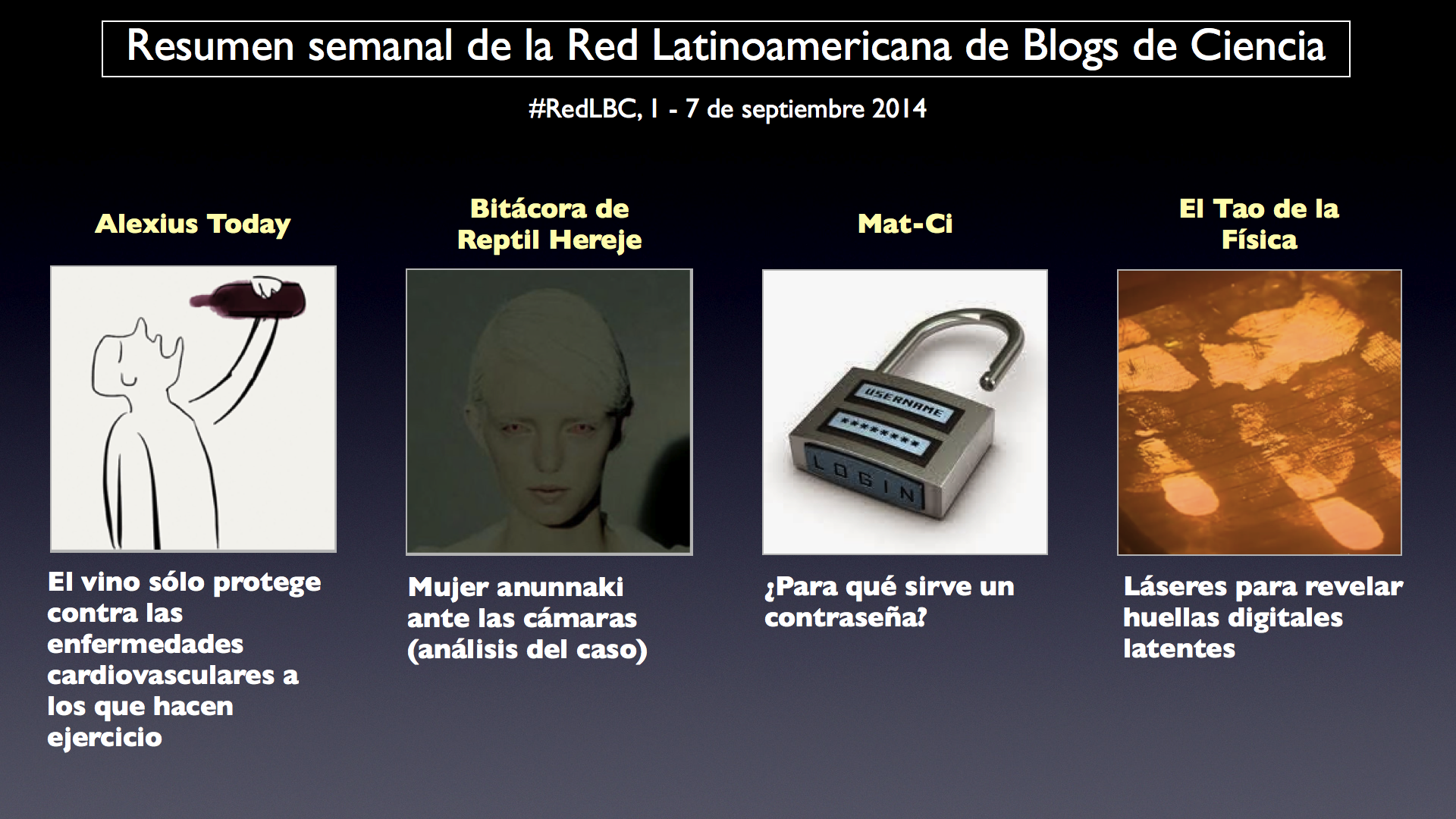 Resumen semanal de la Red Latinoamericana de Blogs de Ciencia

#RedLBC, 1 - 7 de septiembre 2014

Alexius Today

El vino sólo protege contra las enfermedades cardiovasculares a los que hacen ejercicio

Bitácora de Reptil Hereje

Mujer anunnaki ante las cámaras (análisis del caso)

Mat-Ci

USERNAME

********

LOGIN

¿Para qué sirve un contraseña?

El Tao de la Física

Láseres para revelar huellas digitales latentes